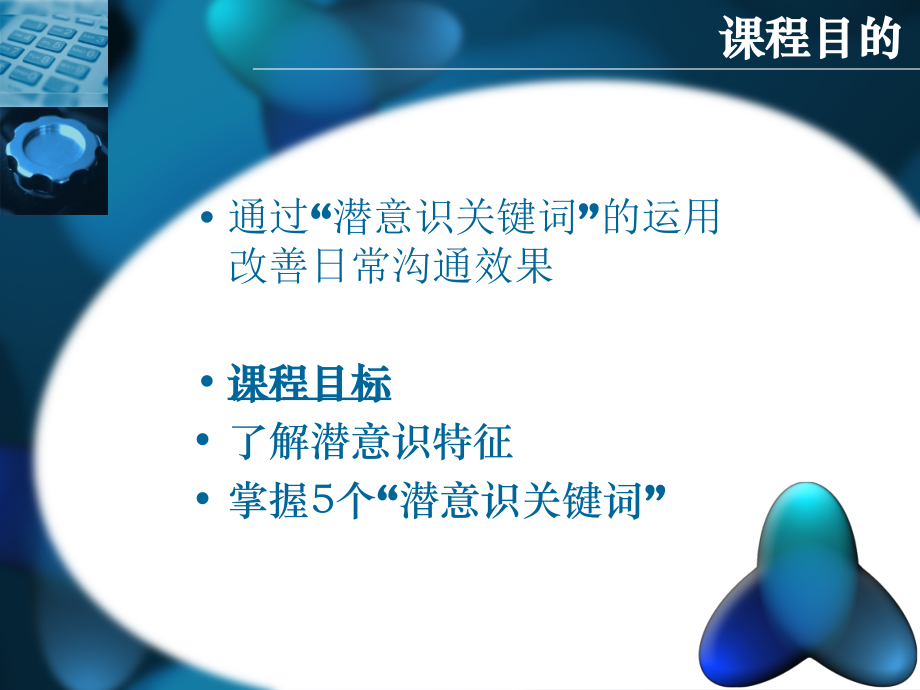 课程目的

• 通过“潜意识关键词”的运用改善日常沟通效果

• 课程目标
• 了解潜意识特征
• 掌握5个“潜意识关键词”